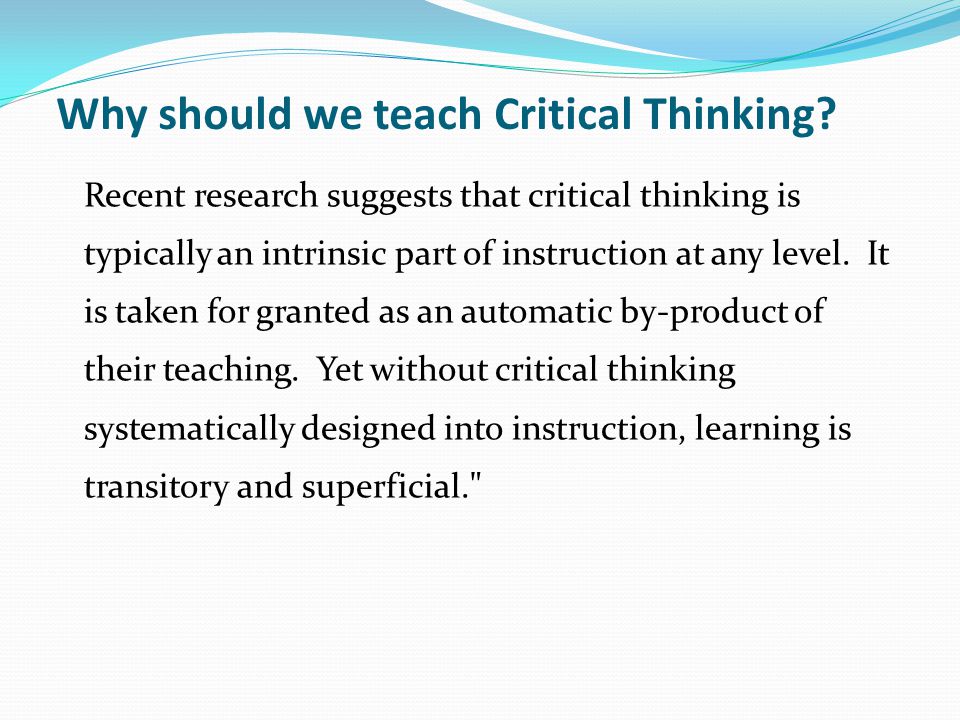 Why should we teach Critical Thinking?

Recent research suggests that critical thinking is typically an intrinsic part of instruction at any level. It is taken for granted as an automatic by-product of their teaching. Yet without critical thinking systematically designed into instruction, learning is transitory and superficial."